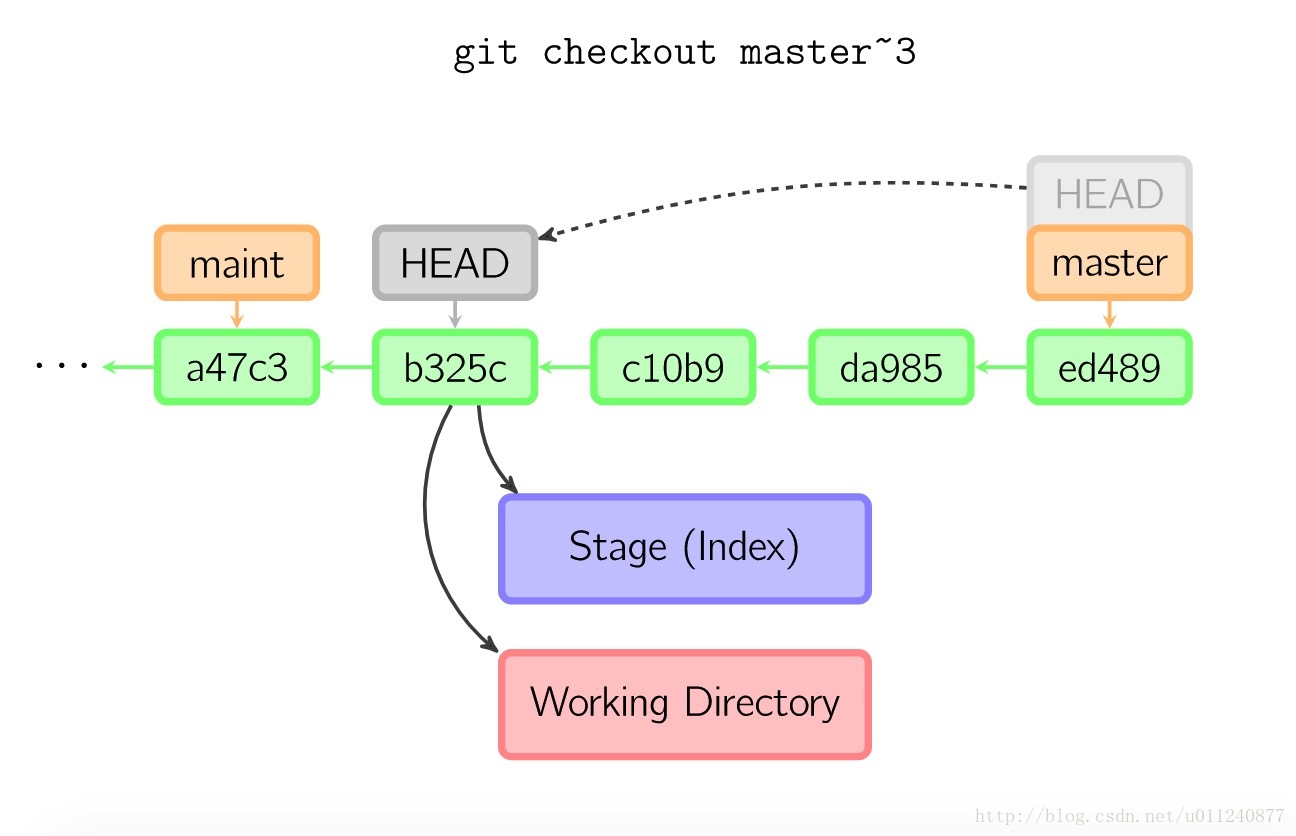 git checkout master~3

HEAD

maint

HEAD

master

...

a47c3

b325c

c10b9

da985

ed489

Stage (Index)

Working Directory

http://blog.csdn.net/u011240877